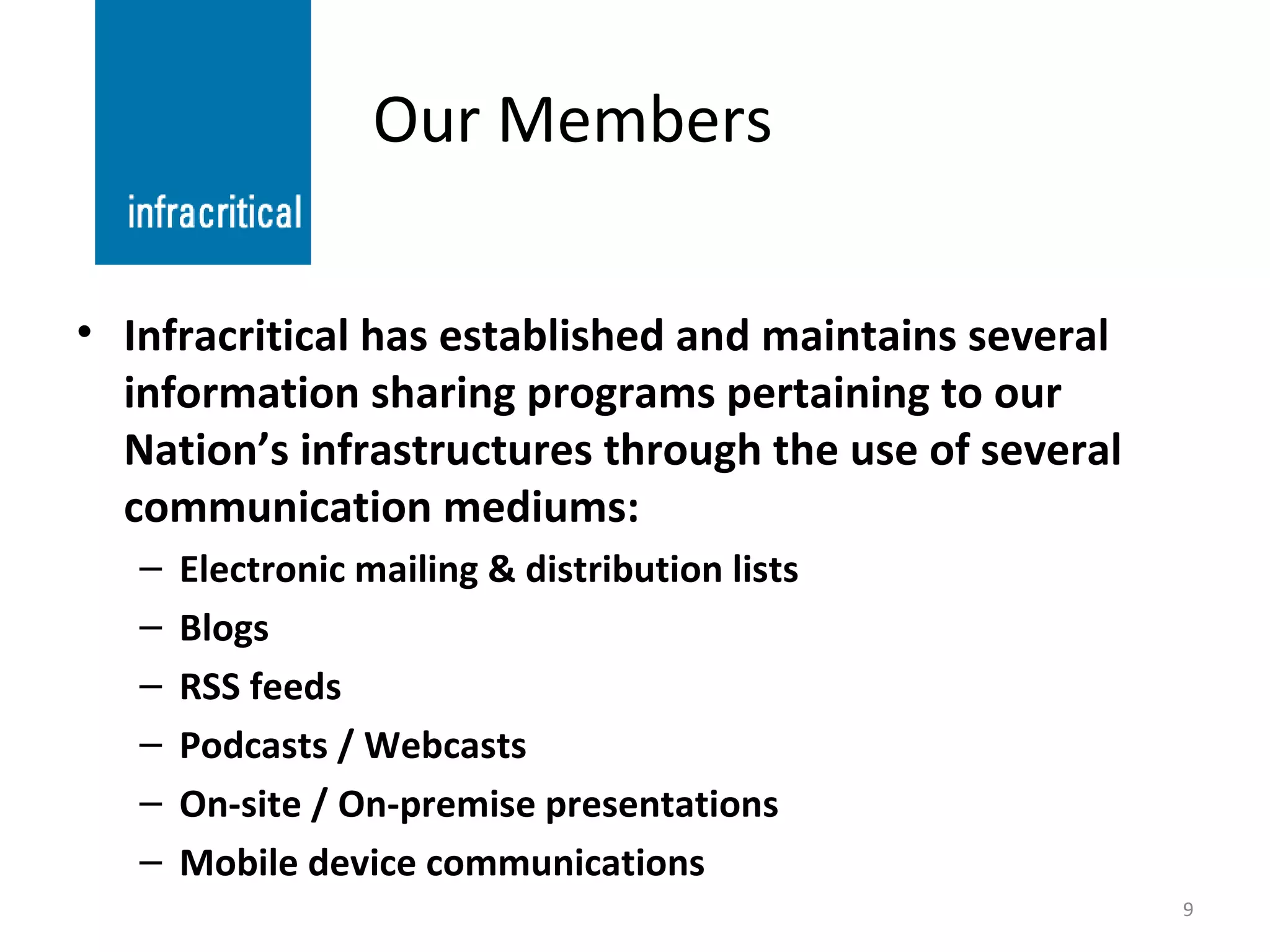 infracritical

Our Members

• Infracritical has established and maintains several information sharing programs pertaining to our Nation’s infrastructures through the use of several communication mediums:
– Electronic mailing & distribution lists
– Blogs
– RSS feeds
– Podcasts / Webcasts
– On-site / On-premise presentations
– Mobile device communications

9